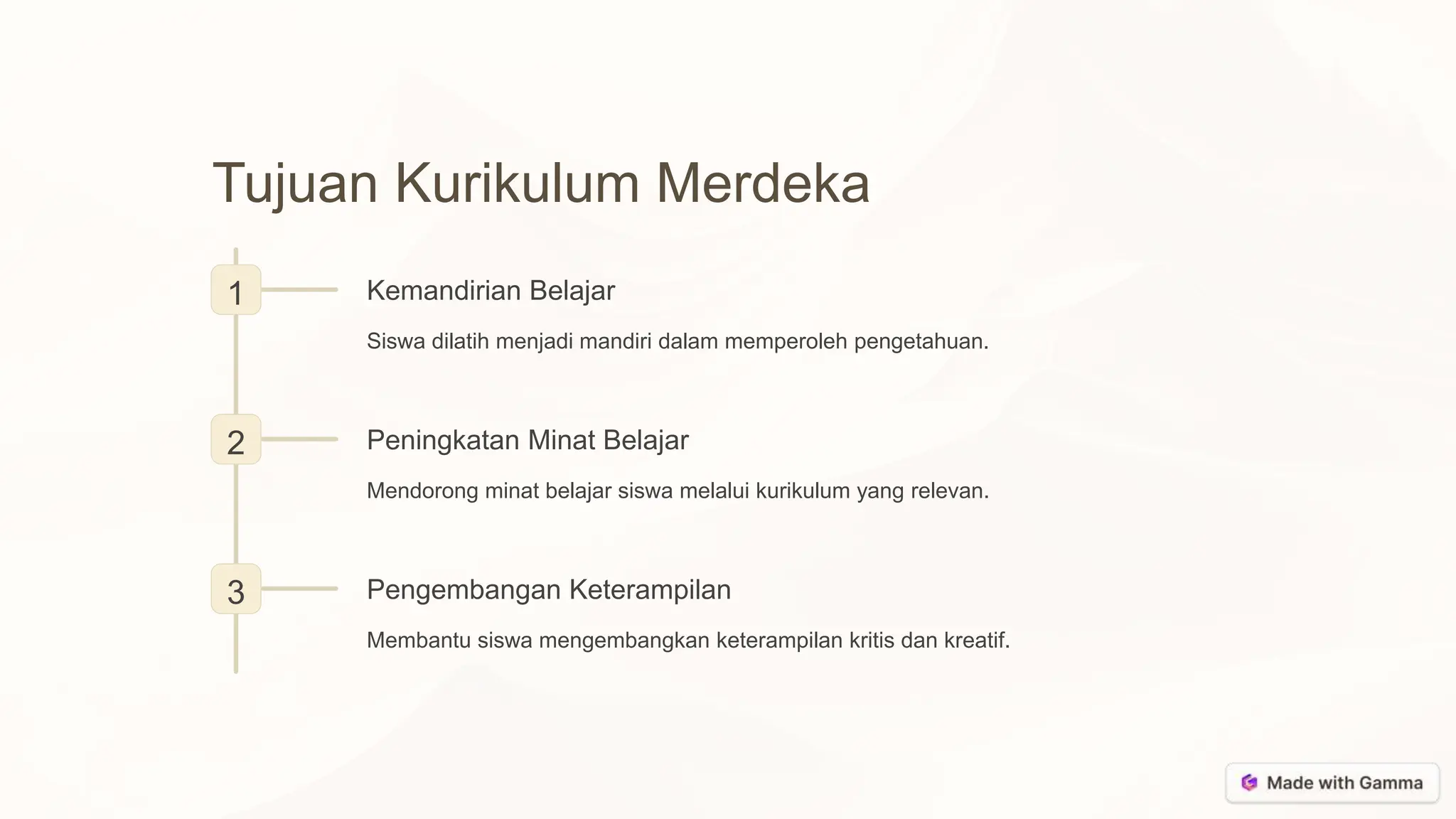 Tujuan Kurikulum Merdeka

1

Kemandirian Belajar

Siswa dilatih menjadi mandiri dalam memperoleh pengetahuan.

2

Peningkatan Minat Belajar

Mendorong minat belajar siswa melalui kurikulum yang relevan.

3

Pengembangan Keterampilan

Membantu siswa mengembangkan keterampilan kritis dan kreatif.

Made with Gamma